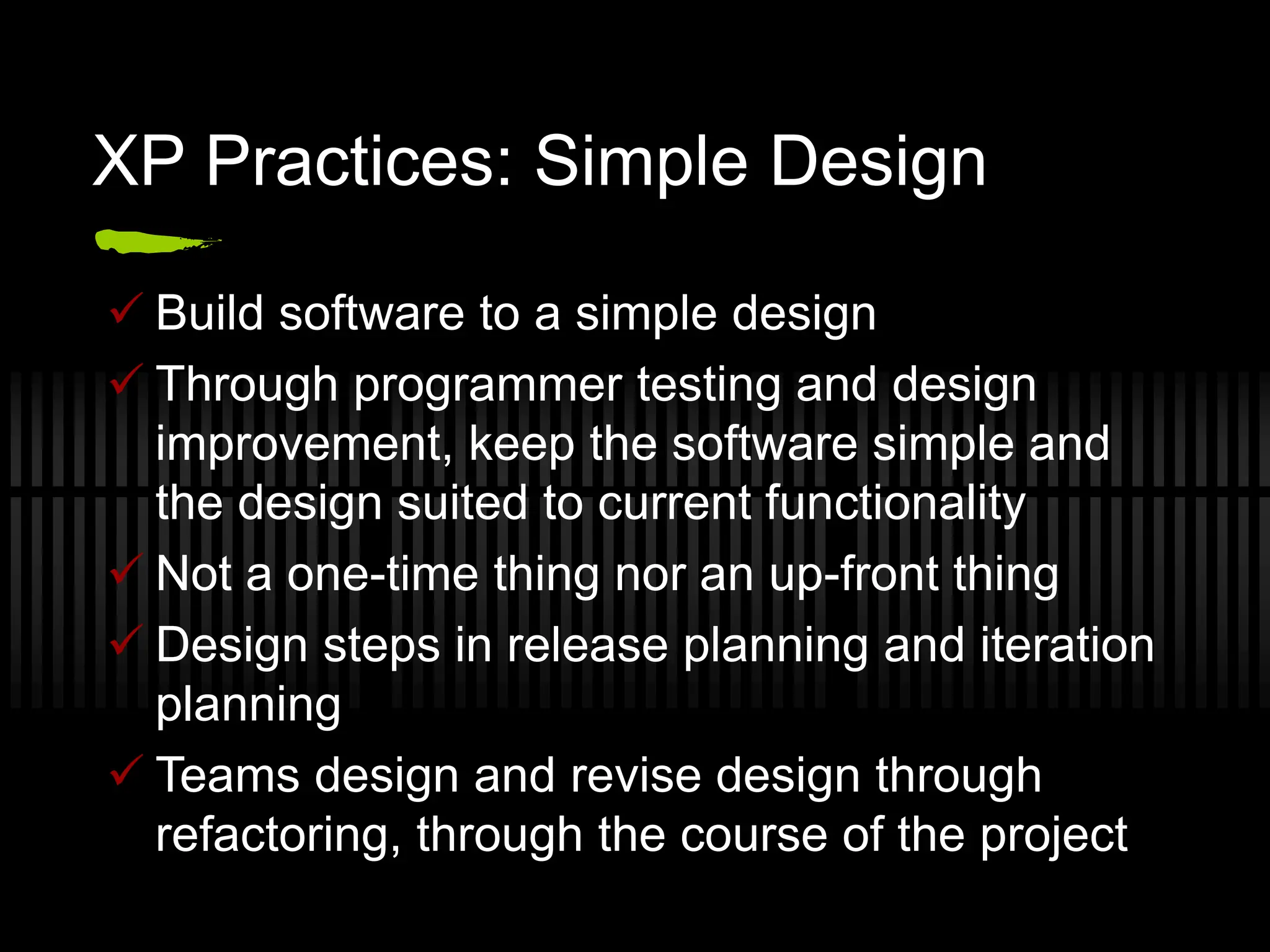 XP Practices: Simple Design

✓ Build software to a simple design
✓ Through programmer testing and design improvement, keep the software simple and the design suited to current functionality
✓ Not a one-time thing nor an up-front thing
✓ Design steps in release planning and iteration planning
✓ Teams design and revise design through refactoring, through the course of the project